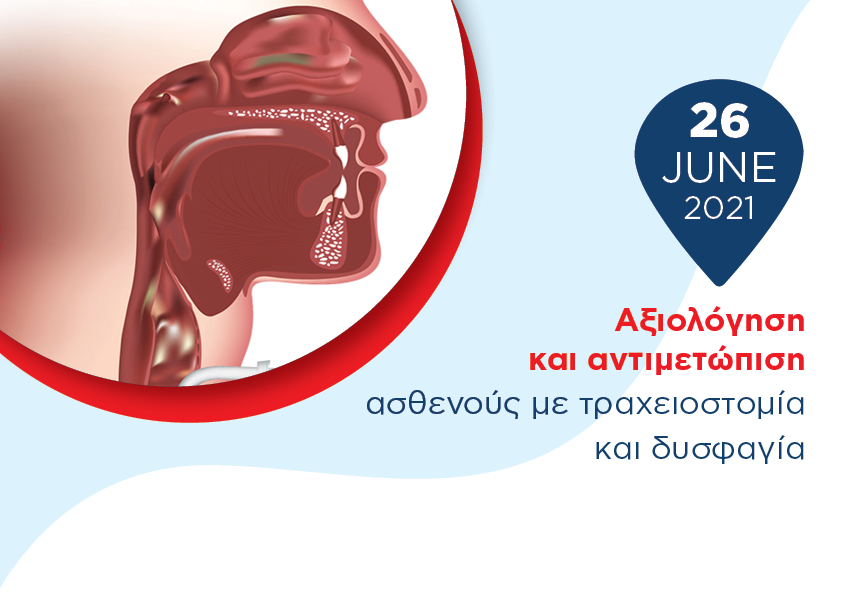 26
JUNE
2021

Αξιολόγηση
και αντιμετώπιση
ασθενούς με τραχειοστομία
και δυσφαγία